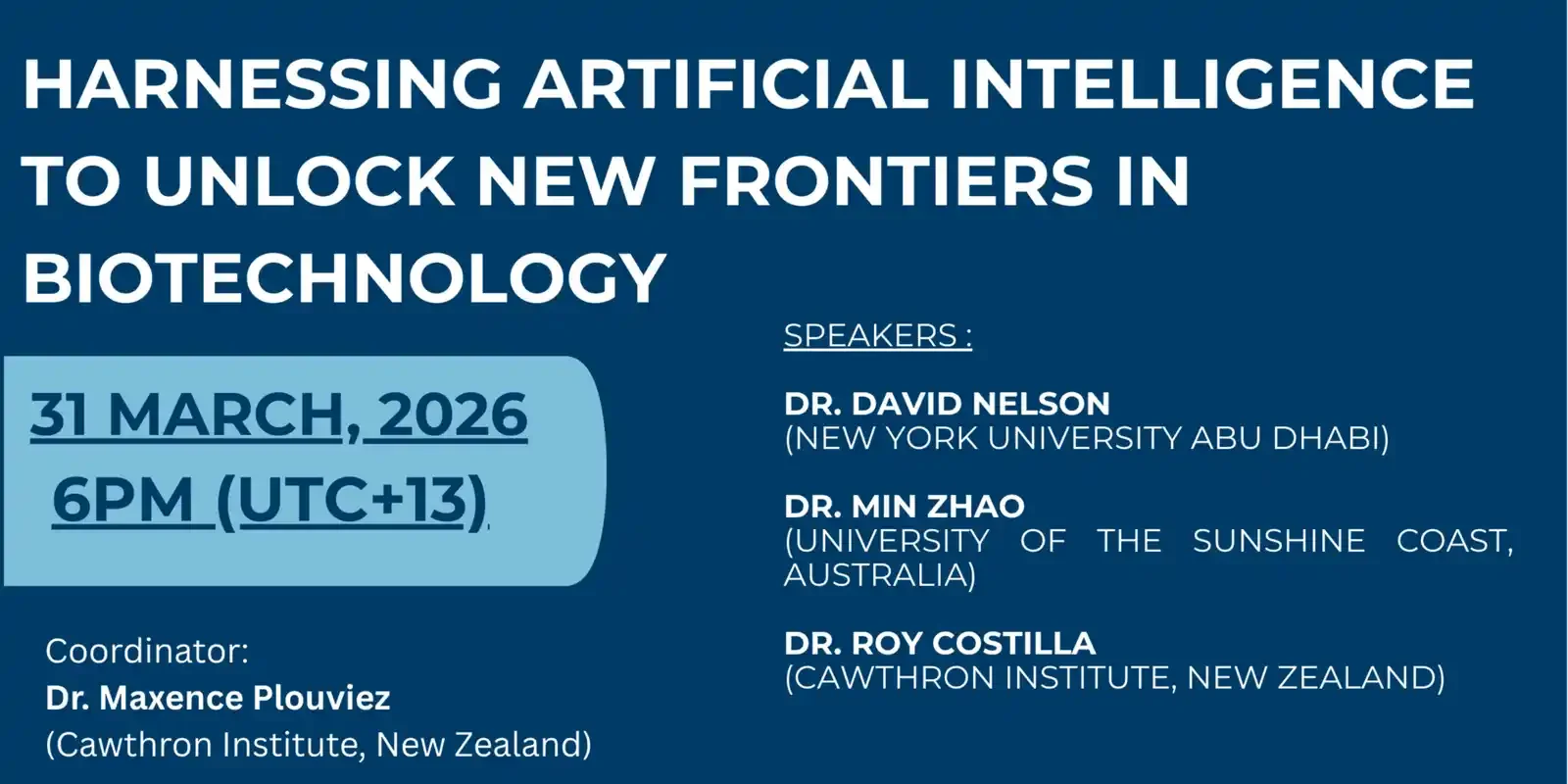 HARNESSING ARTIFICIAL INTELLIGENCE TO UNLOCK NEW FRONTIERS IN BIOTECHNOLOGY

31 MARCH, 2026
6PM (UTC+13)

Coordinator:
Dr. Maxence Plouviez
(Cawthron Institute, New Zealand)

SPEAKERS :

DR. DAVID NELSON
(NEW YORK UNIVERSITY ABU DHABI)

DR. MIN ZHAO
(UNIVERSITY OF THE SUNSHINE COAST, AUSTRALIA)

DR. ROY COSTILLA
(CAWTHRON INSTITUTE, NEW ZEALAND)